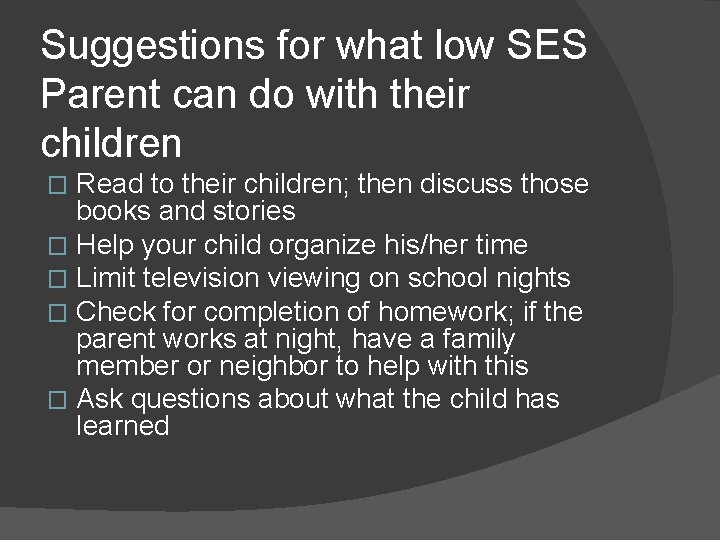 Suggestions for what low SES Parent can do with their children

- Read to their children; then discuss those books and stories
- Help your child organize his/her time
- Limit television viewing on school nights
- Check for completion of homework; if the parent works at night, have a family member or neighbor to help with this
- Ask questions about what the child has learned